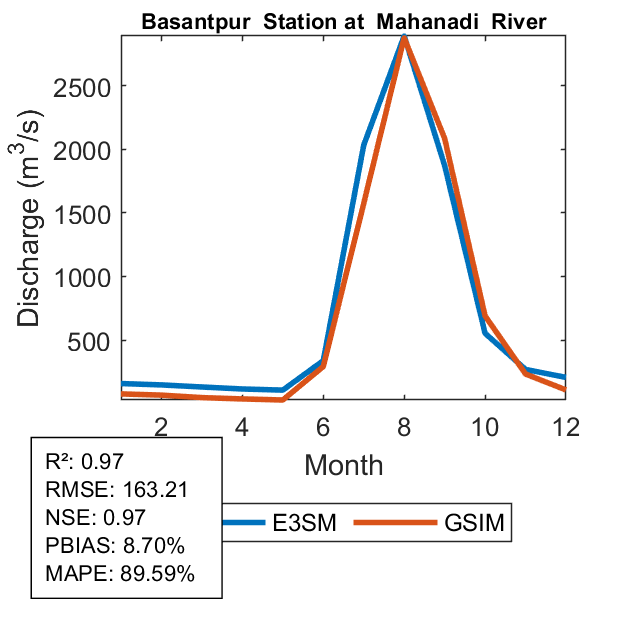 Basantpur Station at Mahanadi River

Discharge ($m^3/s$)

2500
2000
1500
1000
500

2
4
6
8
10
12

Month

R²: 0.97
RMSE: 163.21
NSE: 0.97
PBIAS: 8.70%
MAPE: 89.59%

E3SM
GSIM